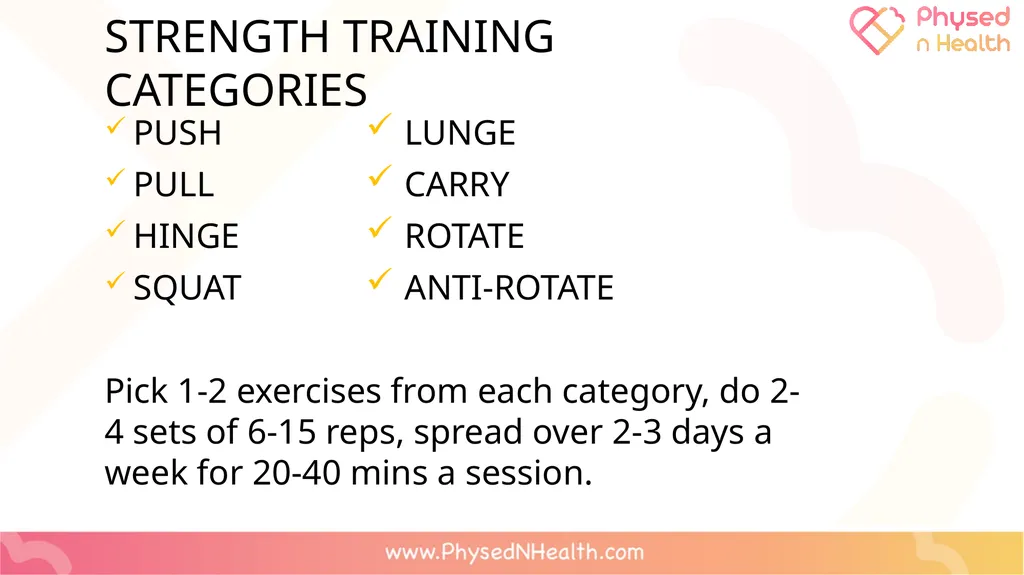 Physed n Health

STRENGTH TRAINING CATEGORIES

✓ PUSH
✓ PULL
✓ HINGE
✓ SQUAT

✓ LUNGE
✓ CARRY
✓ ROTATE
✓ ANTI-ROTATE

Pick 1-2 exercises from each category, do 2-4 sets of 6-15 reps, spread over 2-3 days a week for 20-40 mins a session.

www.PhysedNHealth.com